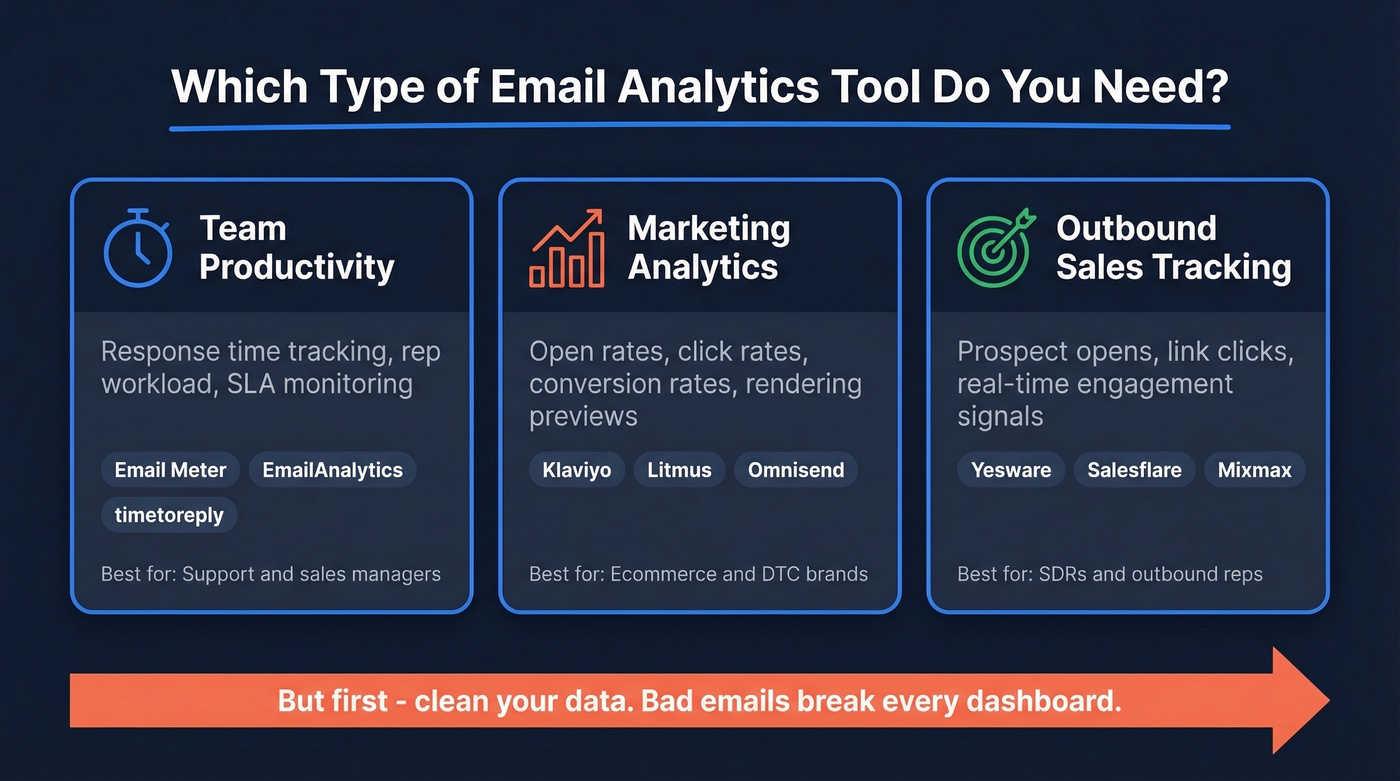 Which Type of Email Analytics Tool Do You Need?

Team Productivity

Response time tracking, rep workload, SLA monitoring

Email Meter
EmailAnalytics
timetoreply

Best for: Support and sales managers

Marketing Analytics

Open rates, click rates, conversion rates, rendering previews

Klaviyo
Litmus
Omnisend

Best for: Ecommerce and DTC brands

Outbound Sales Tracking

Prospect opens, link clicks, real-time engagement signals

Yesware
Salesflare
Mixmax

Best for: SDRs and outbound reps

But first - clean your data. Bad emails break every dashboard.